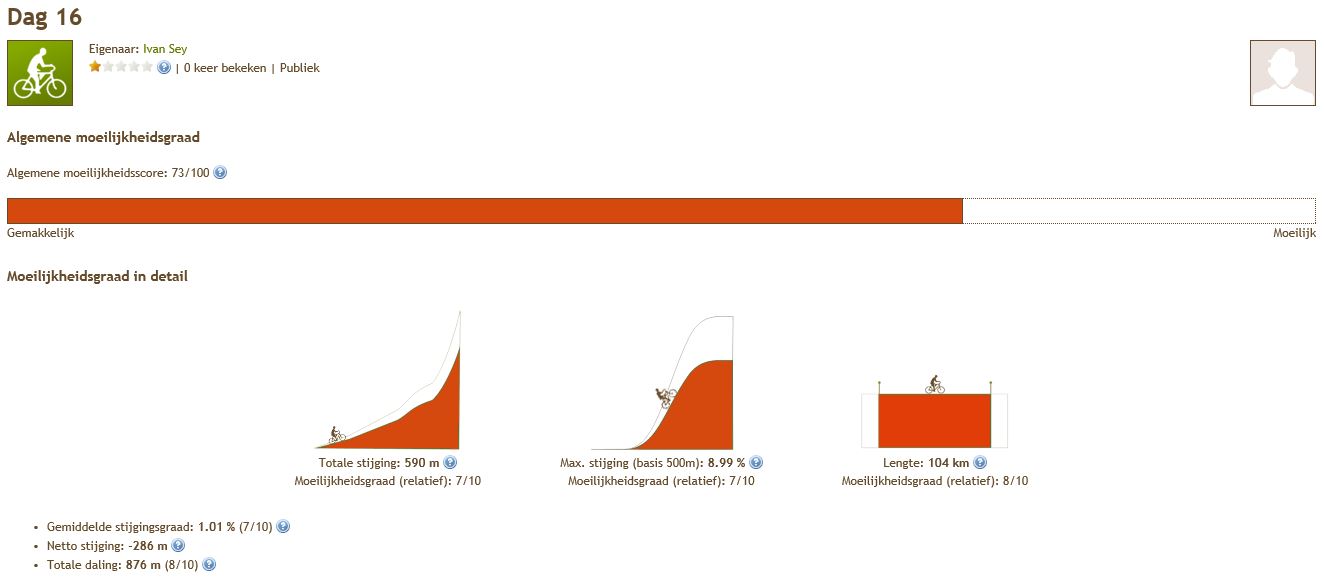 Dag 16

Eigenaar: Ivan Sey
| 0 keer bekeken | Publiek

Algemene moeilijkheidsgraad

Algemene moeilijkheidsscore: 73/100

Gemakkelijk Moeilijk

Moeilijkheidsgraad in detail

Totale stijging: 590 m
Moeilijkheidsgraad (relatief): 7/10

Max. stijging (basis 500m): 8.99 %
Moeilijkheidsgraad (relatief): 7/10

Lengte: 104 km
Moeilijkheidsgraad (relatief): 8/10

- Gemiddelde stijgingsgraad: 1.01 % (7/10)
- Netto stijging: -286 m
- Totale daling: 876 m (8/10)